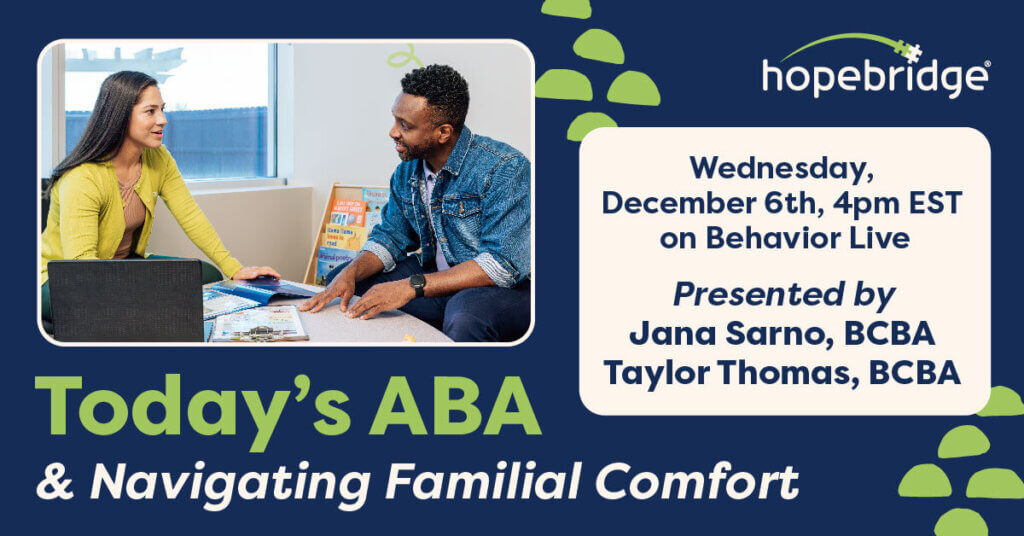 hopebridge®

Wednesday, December 6th, 4pm EST on Behavior Live

Presented by
Jana Sarno, BCBA
Taylor Thomas, BCBA

Today's ABA
& Navigating Familial Comfort